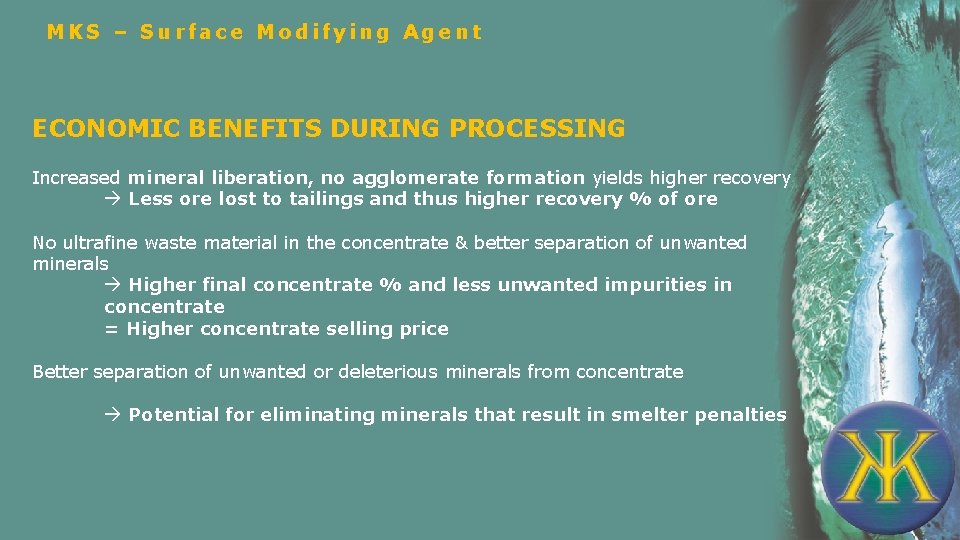 MKS – Surface Modifying Agent

ECONOMIC BENEFITS DURING PROCESSING

Increased mineral liberation, no agglomerate formation yields higher recovery
→ Less ore lost to tailings and thus higher recovery % of ore

No ultrafine waste material in the concentrate & better separation of unwanted minerals
→ Higher final concentrate % and less unwanted impurities in concentrate
= Higher concentrate selling price

Better separation of unwanted or deleterious minerals from concentrate

→ Potential for eliminating minerals that result in smelter penalties